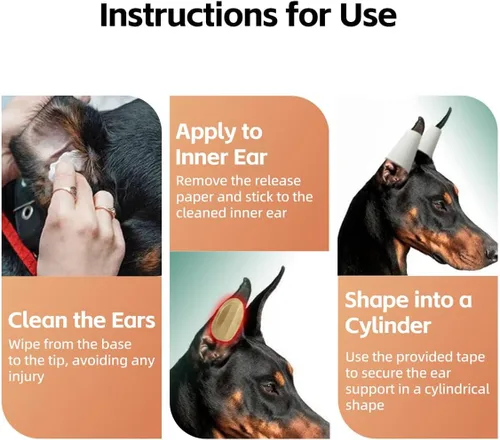 Instructions for Use

Clean the Ears
Wipe from the base to the tip, avoiding any injury

Apply to Inner Ear
Remove the release paper and stick to the cleaned inner ear

Shape into a Cylinder
Use the provided tape to secure the ear support in a cylindrical shape